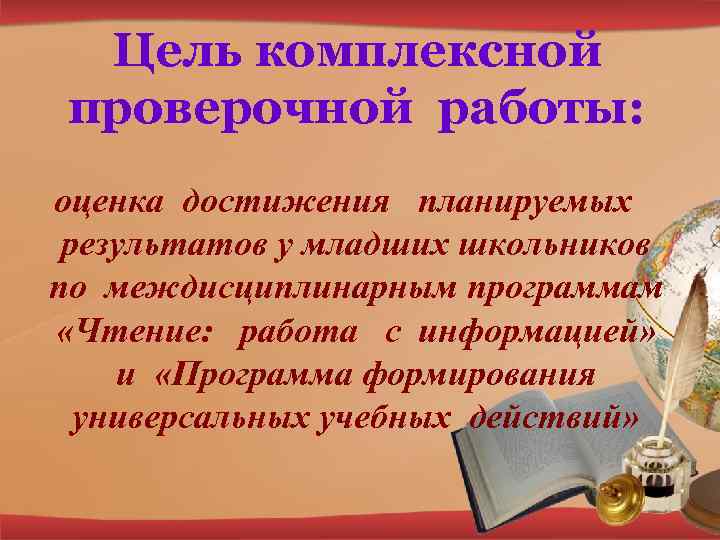 Цель комплексной проверочной работы:

оценка достижения планируемых результатов у младших школьников по междисциплинарным программам «Чтение: работа с информацией» и «Программа формирования универсальных учебных действий»